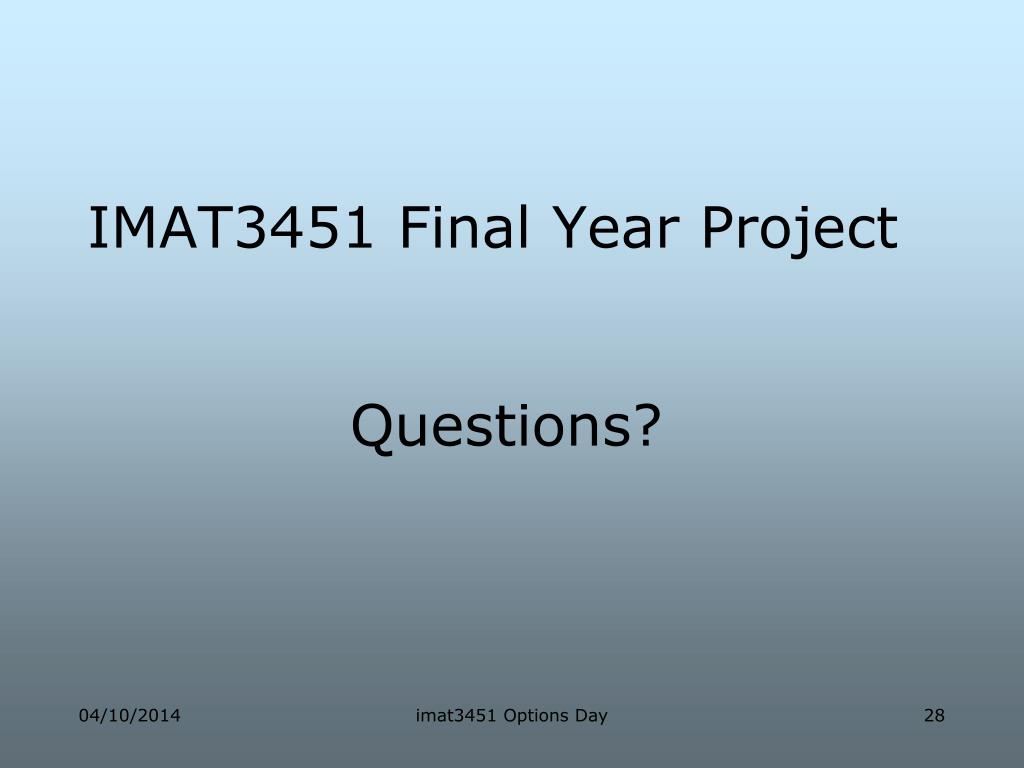 IMAT3451 Final Year Project

Questions?

04/10/2014

imat3451 Options Day

28